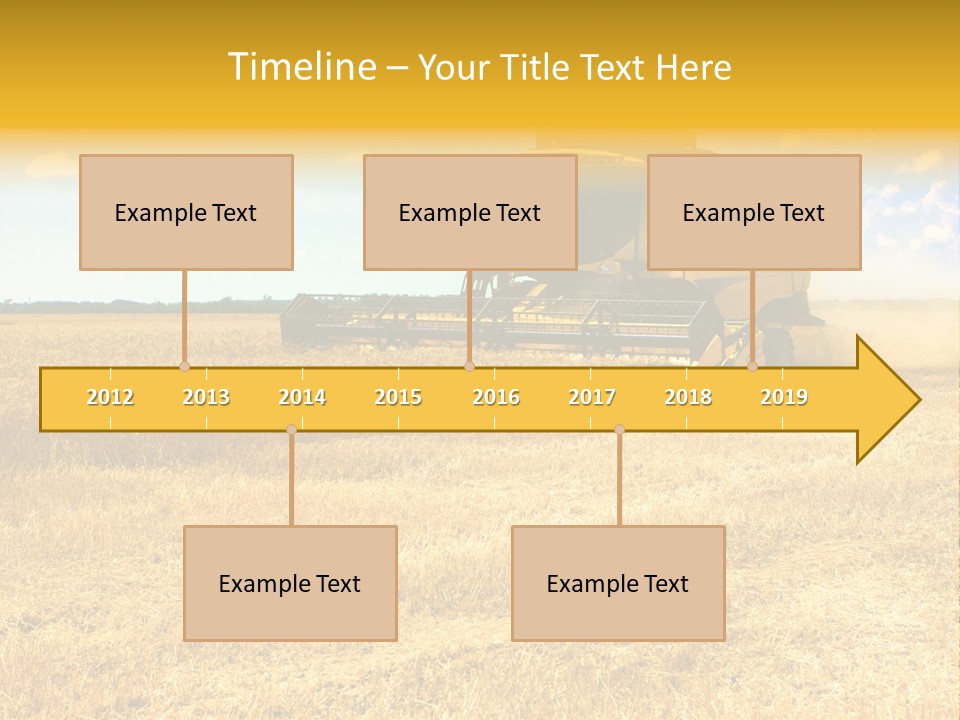 Timeline – Your Title Text Here

Example Text

Example Text

Example Text

2012 2013 2014 2015 2016 2017 2018 2019

Example Text

Example Text